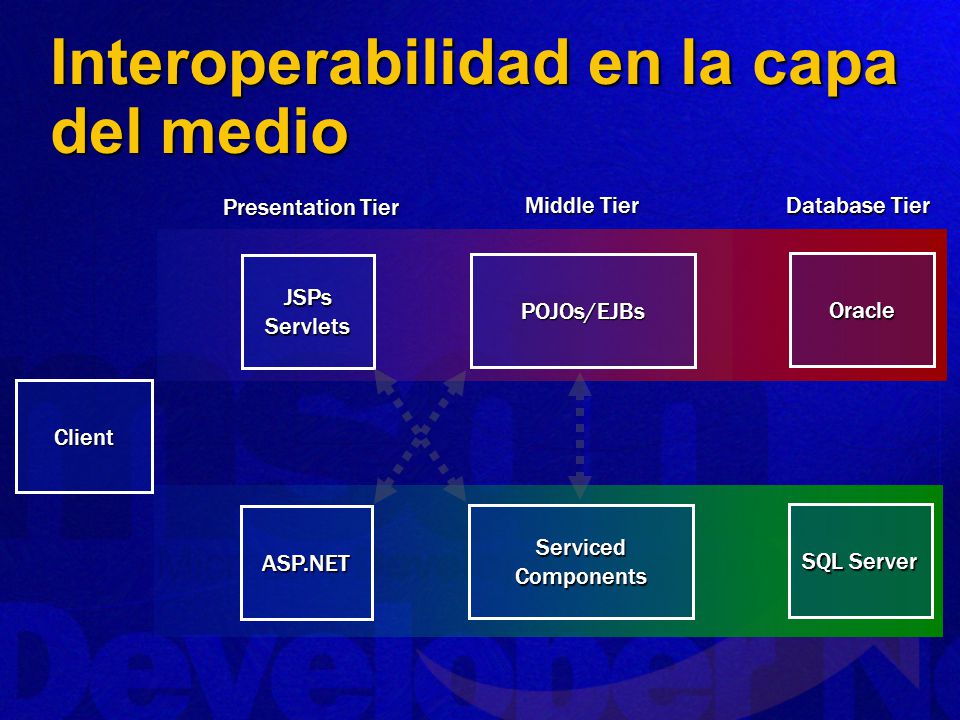 Interoperabilidad en la capa del medio

Presentation Tier

Middle Tier

Database Tier

JSPs
Servlets

POJOs/EJBs

Oracle

Client

ASP.NET

Serviced Components

SQL Server